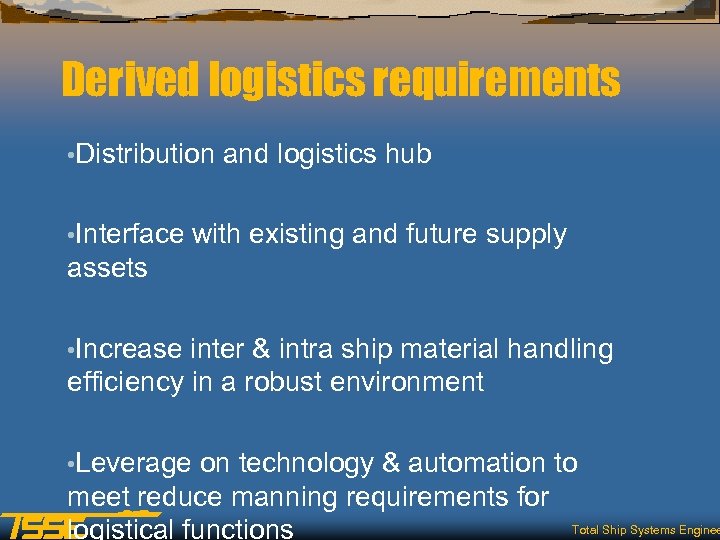 Derived logistics requirements

•Distribution and logistics hub

•Interface with existing and future supply assets

•Increase inter & intra ship material handling efficiency in a robust environment

•Leverage on technology & automation to meet reduce manning requirements for logistical functions

TSSE

Total Ship Systems Enginee